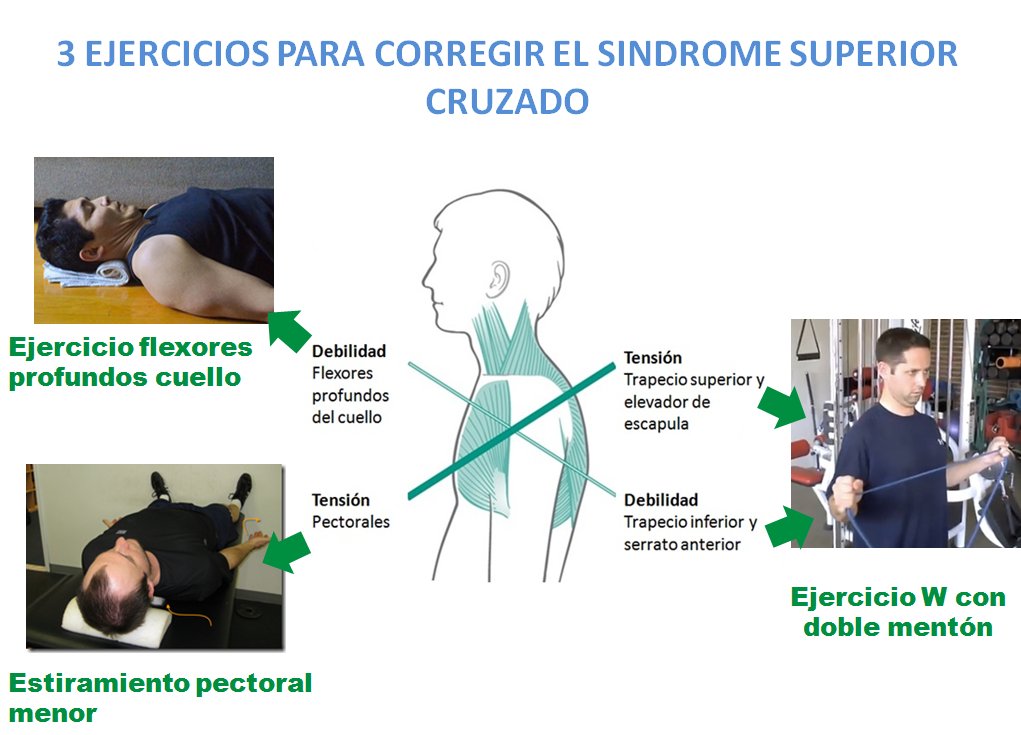 3 EJERCICIOS PARA CORREGIR EL SINDROME SUPERIOR CRUZADO

Ejercicio flexores profundos cuello

Debilidad
Flexores profundos del cuello

Tensión
Pectorales

Estiramiento pectoral menor

Tensión
Trapecio superior y elevador de escapula

Debilidad
Trapecio inferior y serrato anterior

Ejercicio W con doble mentón